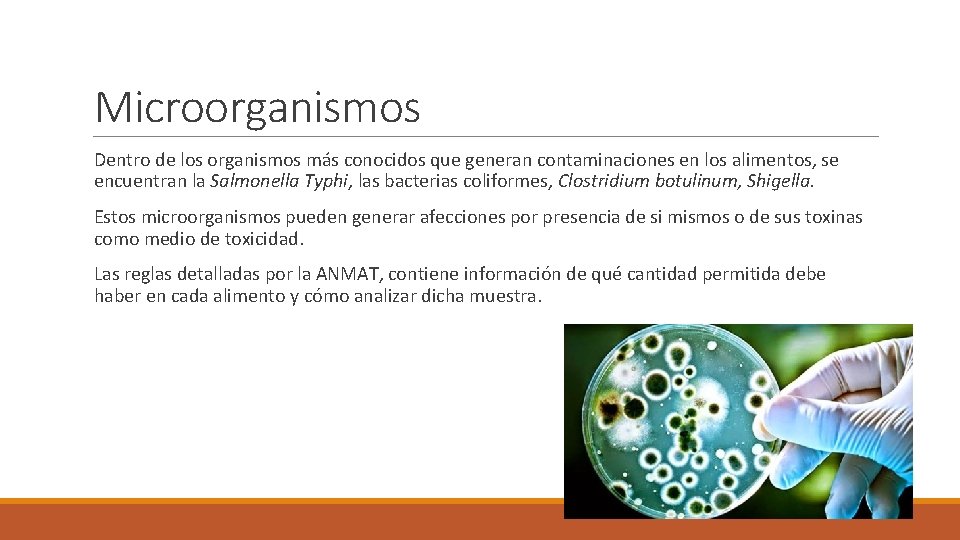 Microorganismos

Dentro de los organismos más conocidos que generan contaminaciones en los alimentos, se encuentran la Salmonella Typhi, las bacterias coliformes, Clostridium botulinum, Shigella.

Estos microorganismos pueden generar afecciones por presencia de si mismos o de sus toxinas como medio de toxicidad.

Las reglas detalladas por la ANMAT, contiene información de qué cantidad permitida debe haber en cada alimento y cómo analizar dicha muestra.